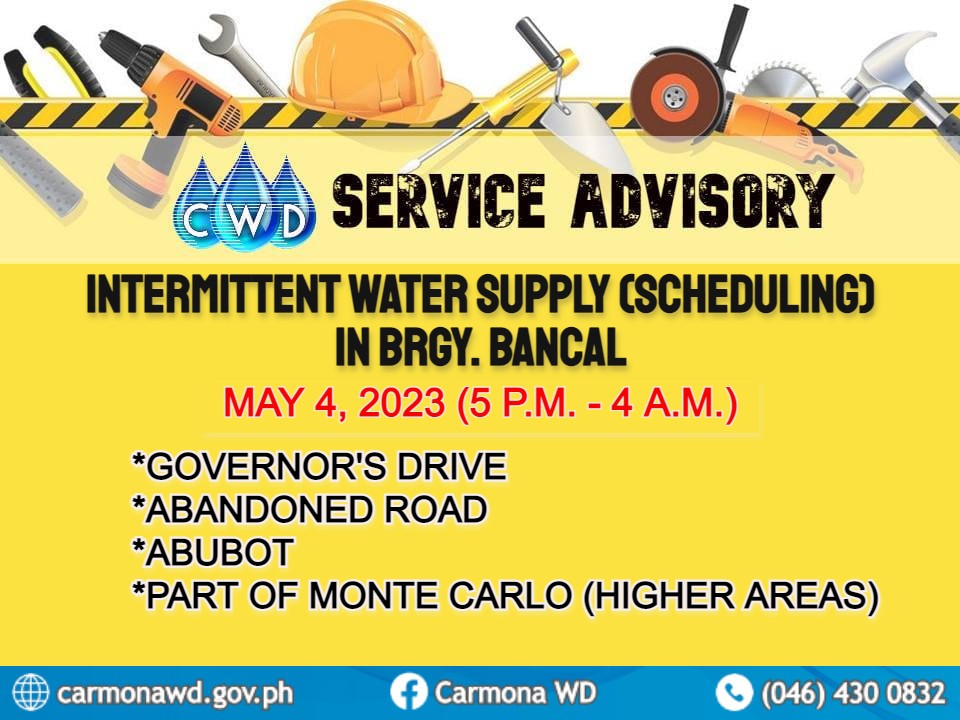 CWD SERVICE ADVISORY

INTERMITTENT WATER SUPPLY (SCHEDULING) IN BRGY. BANCAL

MAY 4, 2023 (5 P.M. - 4 A.M.)

*GOVERNOR'S DRIVE
*ABANDONED ROAD
*ABUBOT
*PART OF MONTE CARLO (HIGHER AREAS)

carmonawd.gov.ph Carmona WD (046) 430 0832